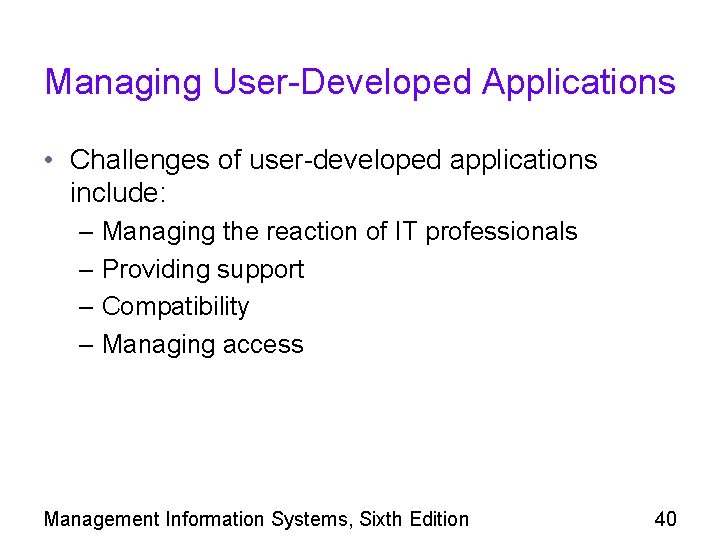 Managing User-Developed Applications

• Challenges of user-developed applications include:
– Managing the reaction of IT professionals
– Providing support
– Compatibility
– Managing access

Management Information Systems, Sixth Edition 40